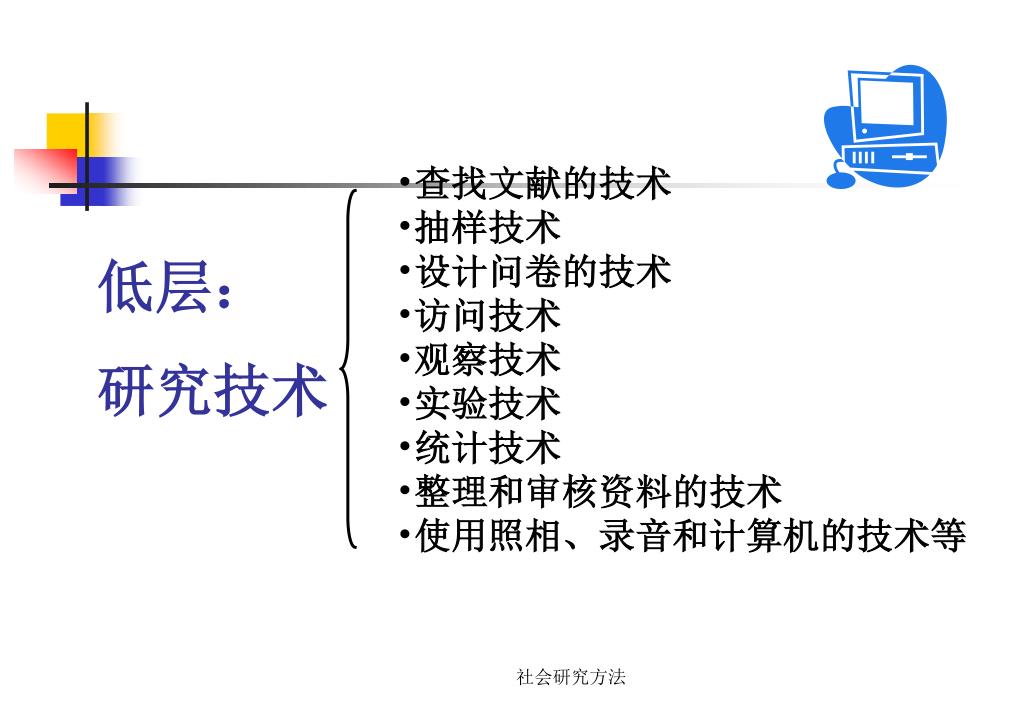 低层：
研究技术

•查找文献的技术
•抽样技术
•设计问卷的技术
•访问技术
•观察技术
•实验技术
•统计技术
•整理和审核资料的技术
•使用照相、录音和计算机的技术等

社会研究方法